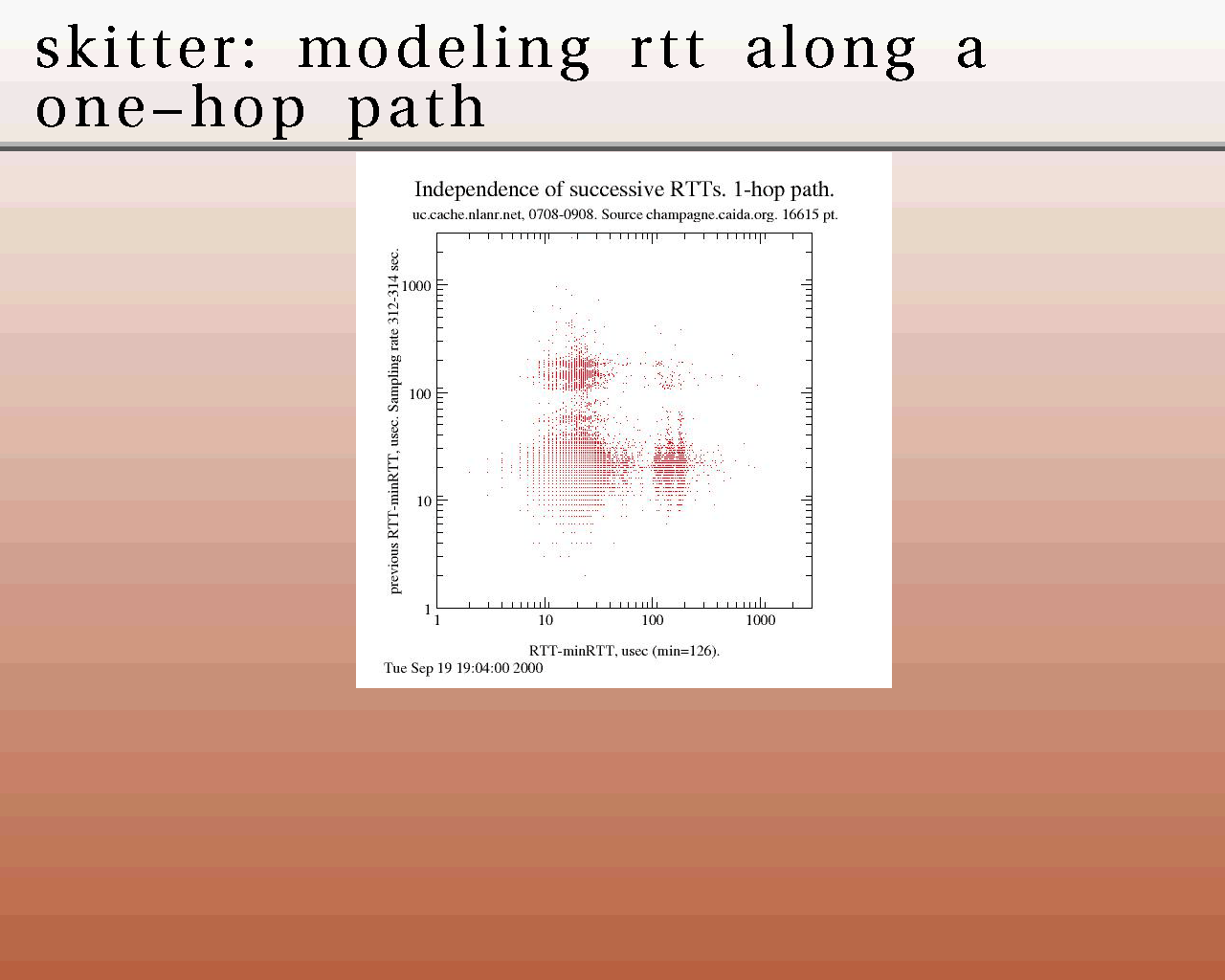 skitter: modeling rtt along a one-hop path

Independence of successive RTTs. 1-hop path.
uc.cache.nlanr.net, 0708-0908. Source champagne.caida.org. 16615 pt.

previous RTT-minRTT, usec. Sampling rate 312-314 sec.

1000
100
10
1

1
10
100
1000

RTT-minRTT, usec (min=126).

Tue Sep 19 19:04:00 2000